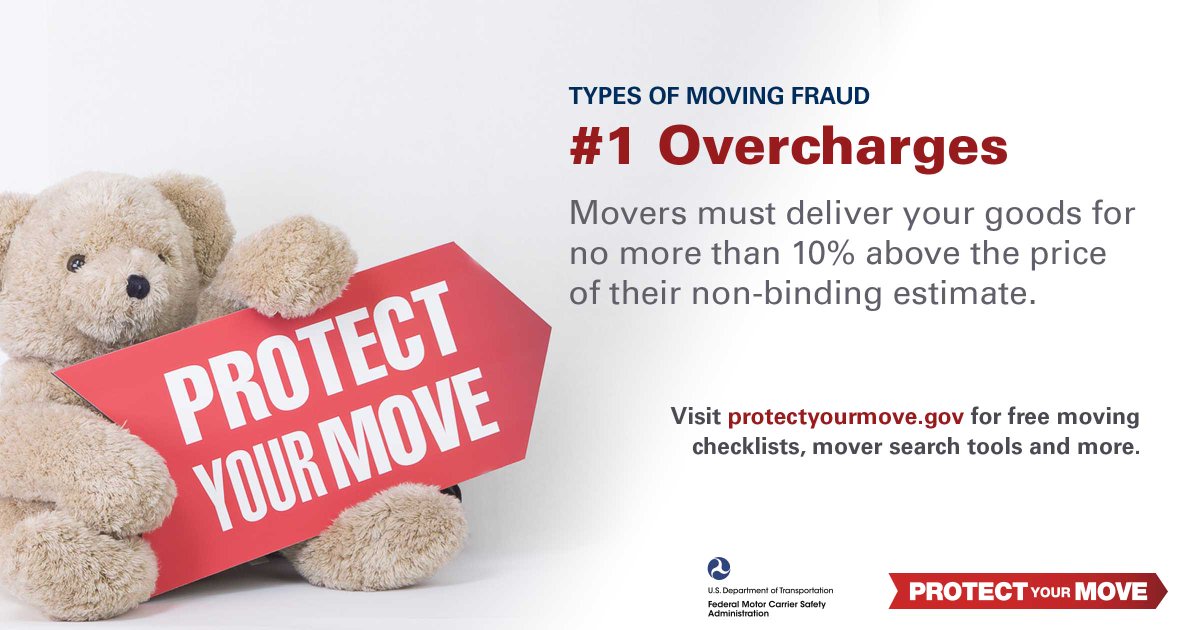 PROTECT YOUR MOVE

TYPES OF MOVING FRAUD
#1 Overcharges

Movers must deliver your goods for no more than 10% above the price of their non-binding estimate.

Visit protectyourmove.gov for free moving checklists, mover search tools and more.

U.S. Department of Transportation
Federal Motor Carrier Safety Administration

PROTECT YOUR MOVE